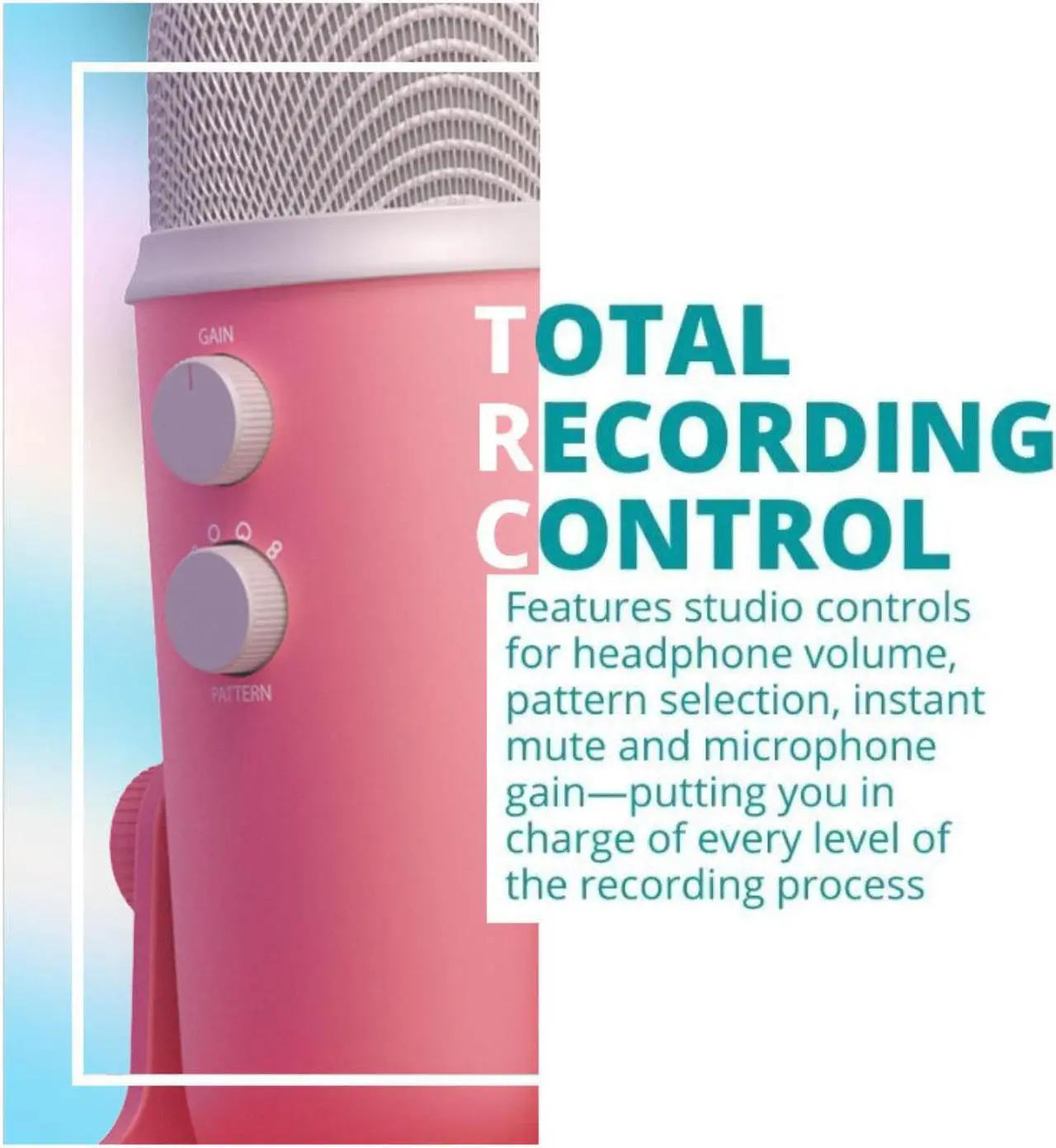 GAIN

PATTERN

TOTAL RECORDING CONTROL

Features studio controls for headphone volume, pattern selection, instant mute and microphone gain—putting you in charge of every level of the recording process